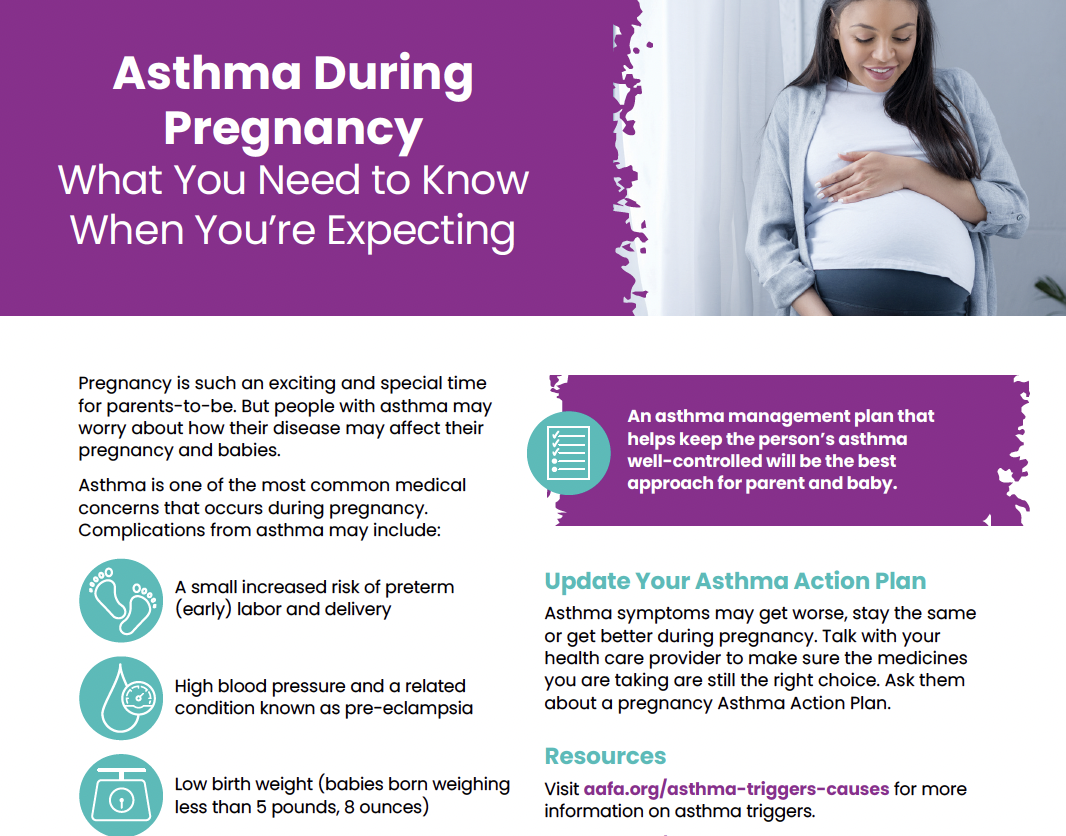 Asthma During Pregnancy
What You Need to Know When You're Expecting

Pregnancy is such an exciting and special time for parents-to-be. But people with asthma may worry about how their disease may affect their pregnancy and babies.

Asthma is one of the most common medical concerns that occurs during pregnancy. Complications from asthma may include:

A small increased risk of preterm (early) labor and delivery

High blood pressure and a related condition known as pre-eclampsia

Low birth weight (babies born weighing less than 5 pounds, 8 ounces)

An asthma management plan that helps keep the person's asthma well-controlled will be the best approach for parent and baby.

Update Your Asthma Action Plan

Asthma symptoms may get worse, stay the same or get better during pregnancy. Talk with your health care provider to make sure the medicines you are taking are still the right choice. Ask them about a pregnancy Asthma Action Plan.

Resources

Visit aafa.org/asthma-triggers-causes for more information on asthma triggers.